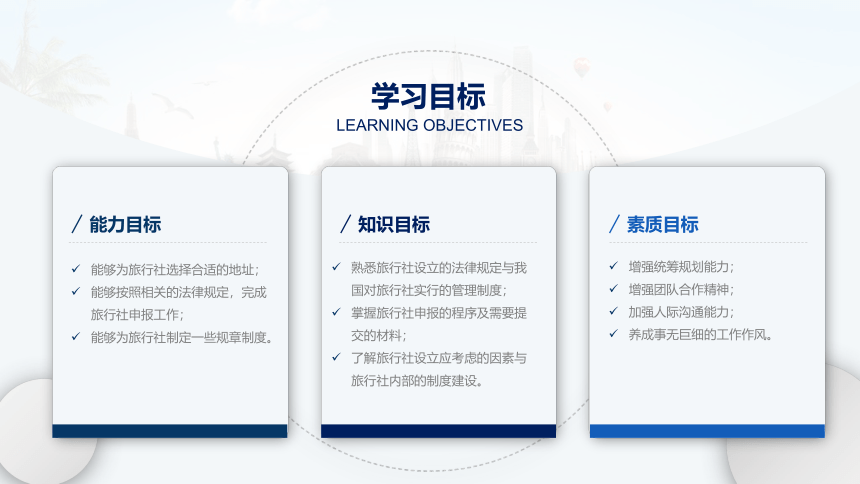 学习目标
LEARNING OBJECTIVES

/ 能力目标

✓ 能够为旅行社选择合适的地址；
✓ 能够按照相关的法律规定，完成旅行社申报工作；
✓ 能够为旅行社制定一些规章制度。

/ 知识目标

✓ 熟悉旅行社设立的法律规定与我国对旅行社实行的管理制度；
✓ 掌握旅行社申报的程序及需要提交的材料；
✓ 了解旅行社设立应考虑的因素与旅行社内部的制度建设。

/ 素质目标

✓ 增强统筹规划能力；
✓ 增强团队合作精神；
✓ 加强人际沟通能力；
✓ 养成事无巨细的工作作风。